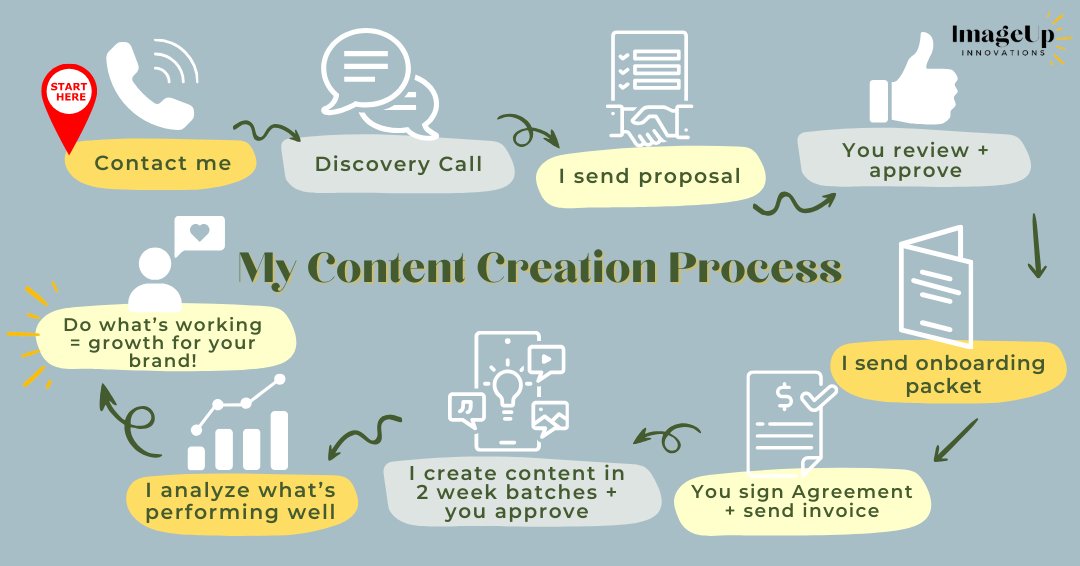 ImageUp
INNOVATIONS

START HERE

Contact me

Discovery Call

I send proposal

You review + approve

My Content Creation Process

I send onboarding packet

You sign Agreement + send invoice

I create content in 2 week batches + you approve

I analyze what's performing well

Do what's working = growth for your brand!